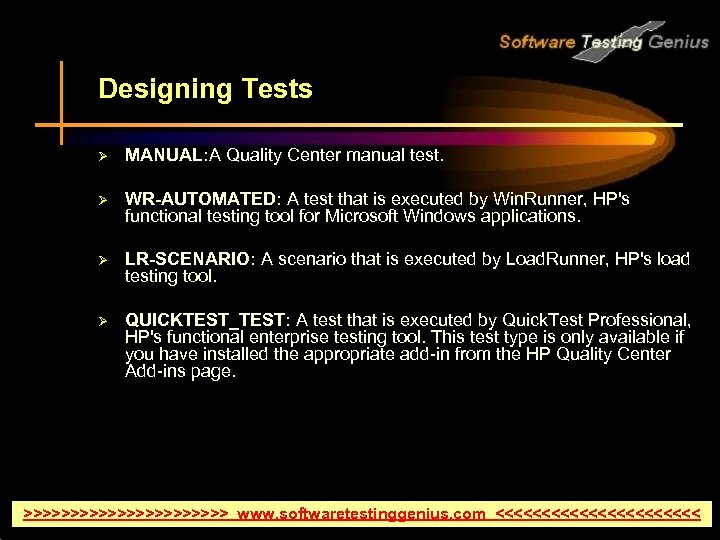 Software Testing Genius

Designing Tests

➢ MANUAL:A Quality Center manual test.

➢ WR-AUTOMATED: A test that is executed by WinRunner, HP's functional testing tool for Microsoft Windows applications.

➢ LR-SCENARIO: A scenario that is executed by LoadRunner, HP's load testing tool.

➢ QUICKTEST_TEST: A test that is executed by QuickTest Professional, HP's functional enterprise testing tool. This test type is only available if you have installed the appropriate add-in from the HP Quality Center Add-ins page.

>>>>>>>>>>>>>>>>>>>>>> www.softwaretestinggenius.com <<<<<<<<<<<<<<<<<<<<<<